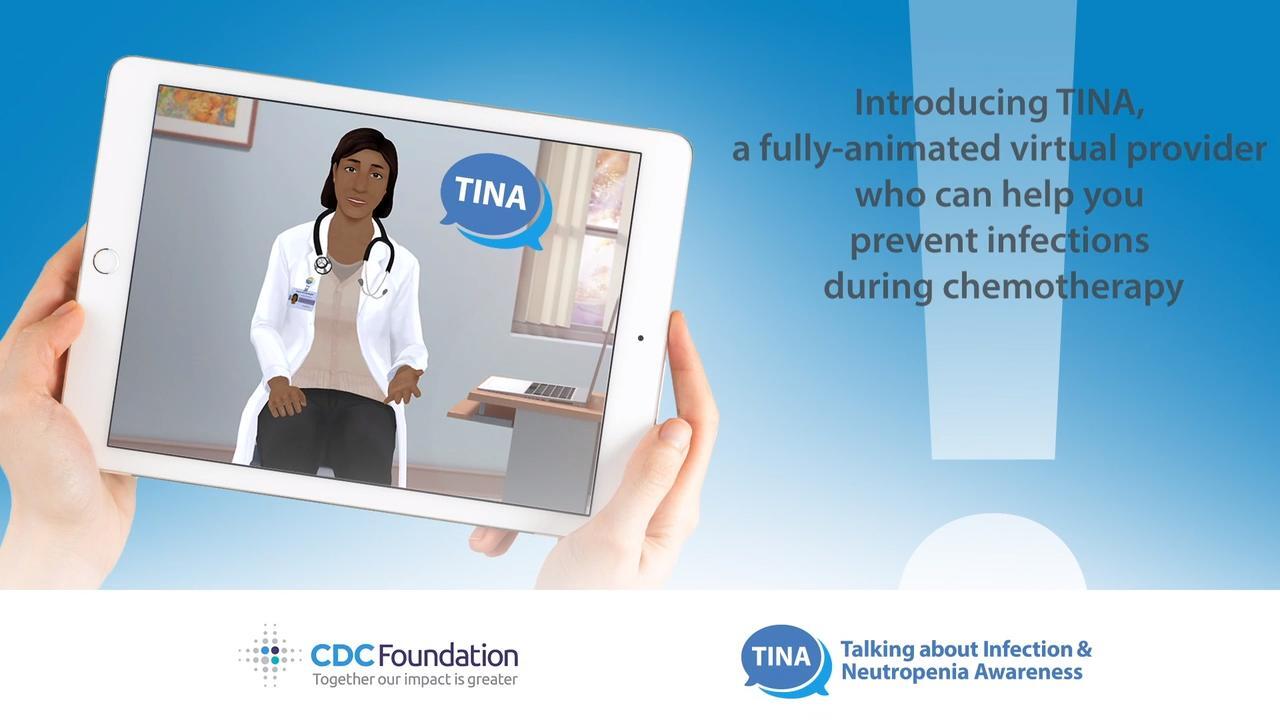 TINA

Introducing TINA, a fully-animated virtual provider who can help you prevent infections during chemotherapy

CDC Foundation
Together our impact is greater

TINA Talking about Infection & Neutropenia Awareness